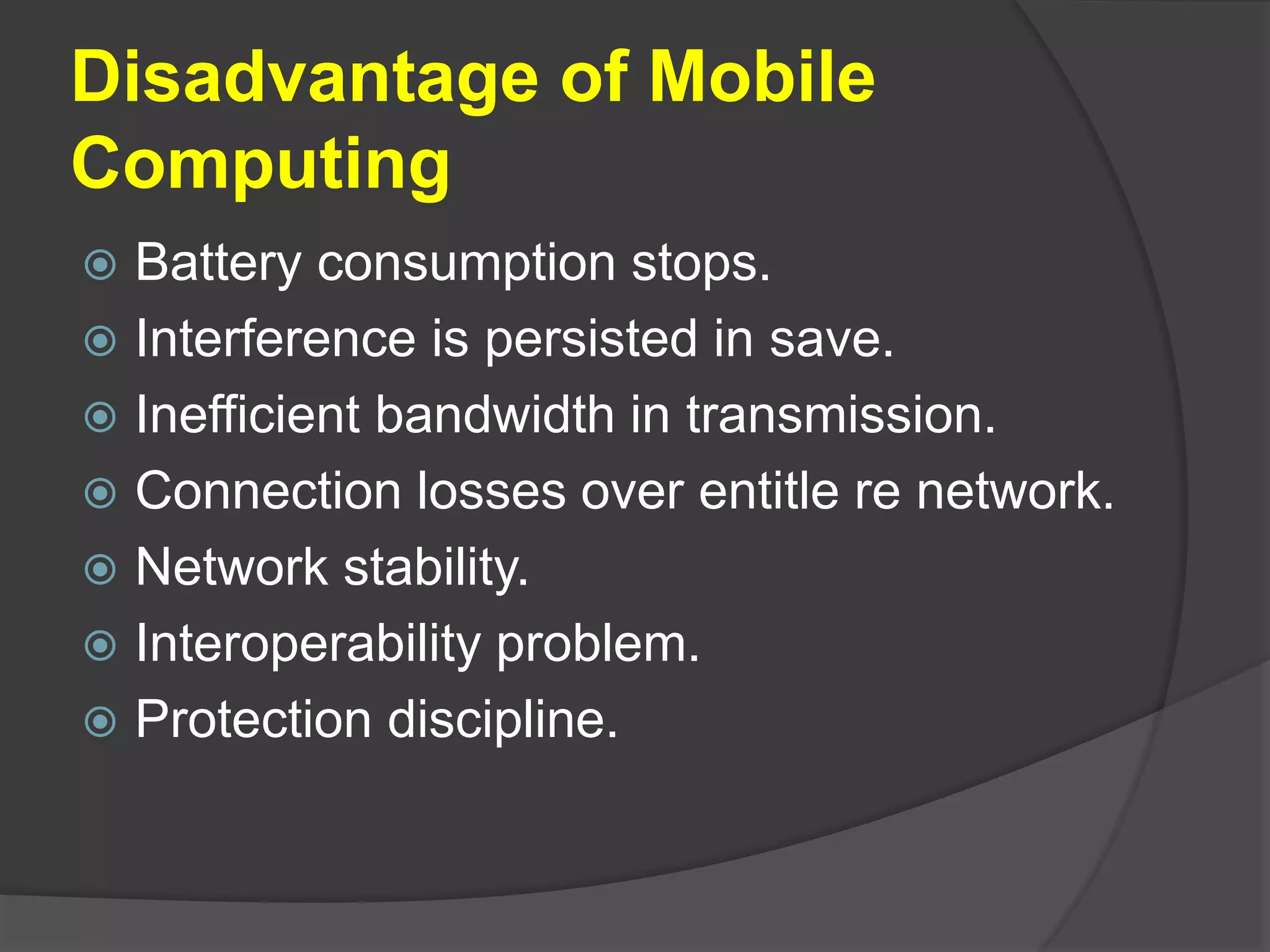 Disadvantage of Mobile Computing

Battery consumption stops.
Interference is persisted in save.
Inefficient bandwidth in transmission.
Connection losses over entitle re network.
Network stability.
Interoperability problem.
Protection discipline.